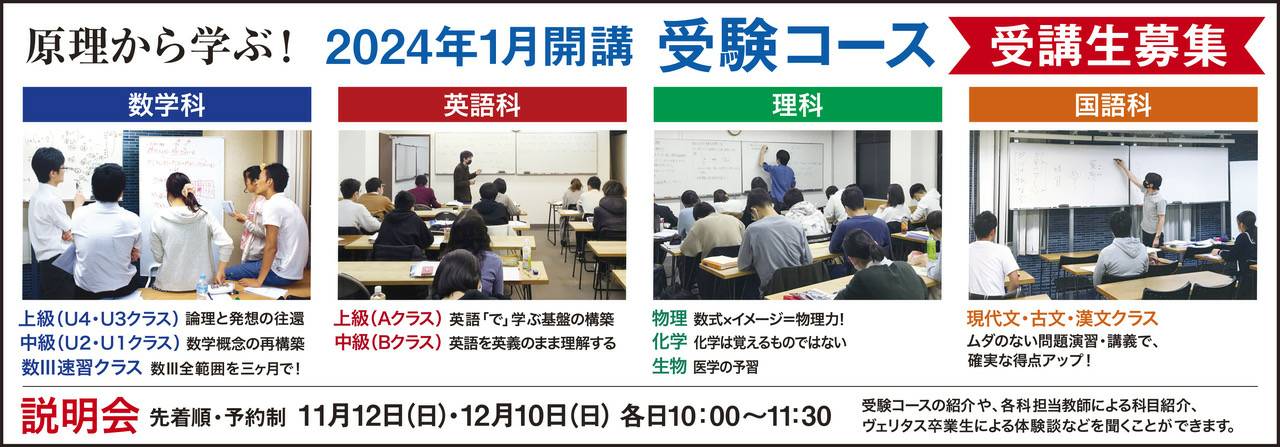 原理から学ぶ！ 2024年1月開講 受験コース 受講生募集

数学科
上級（U4・U3クラス） 論理と発想の往還
中級（U2・U1クラス） 数学概念の再構築
数III速習クラス 数III全範囲を三ヶ月で！

英語科
上級（Aクラス） 英語「で」学ぶ基盤の構築
中級（Bクラス） 英語を英義のまま理解する

理科
物理 数式×イメージ＝物理力！
化学 化学は覚えるものではない
生物 医学の予習

国語科
現代文・古文・漢文クラス
ムダのない問題演習・講義で、確実な得点アップ！

説明会 先着順・予約制 11月12日（日）・12月10日（日） 各日10：00～11：30

受験コースの紹介や、各科担当教師による科目紹介、ヴェリタス卒業生による体験談などを聞くことができます。